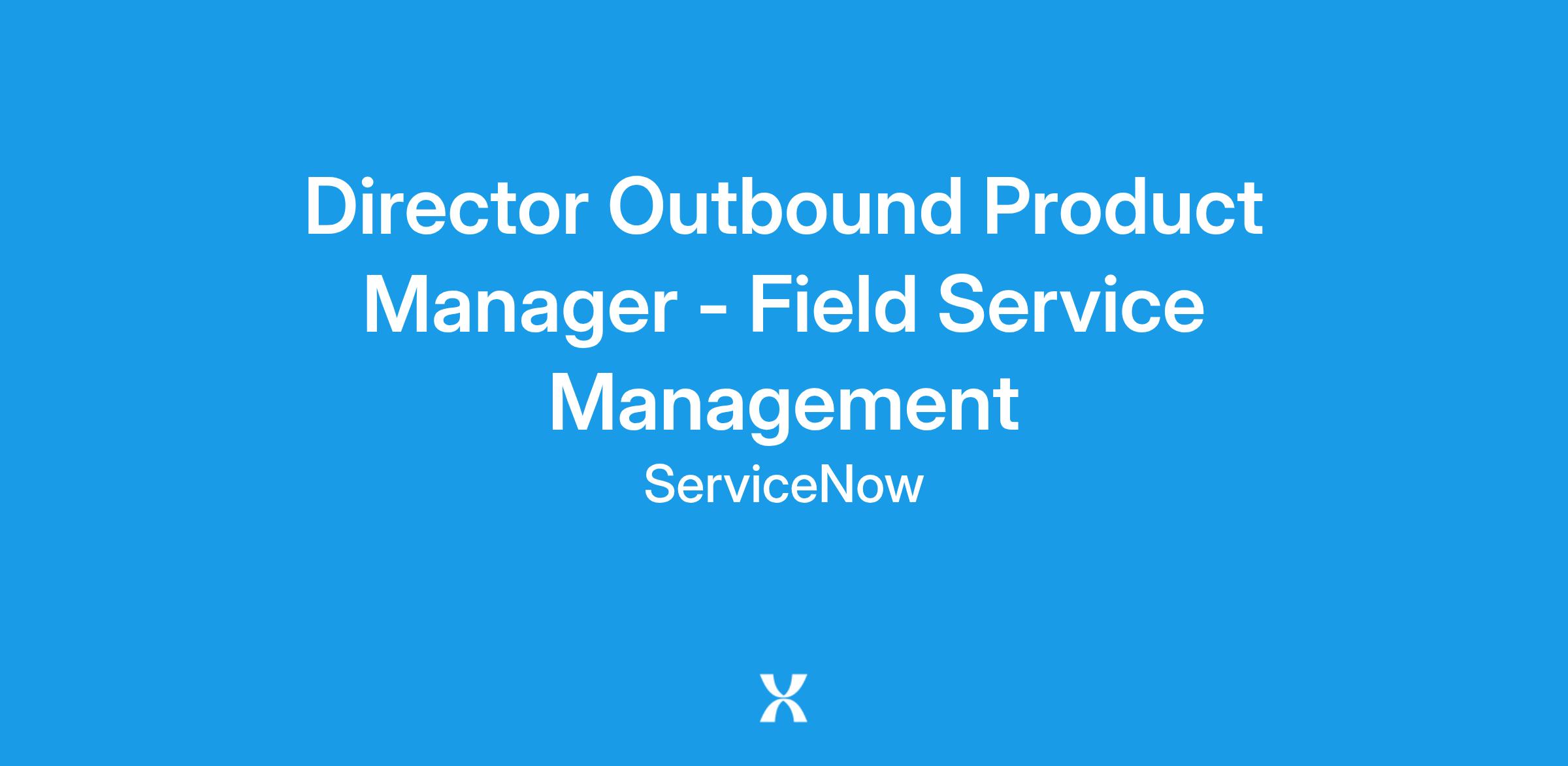 Director Outbound Product Manager - Field Service Management

ServiceNow